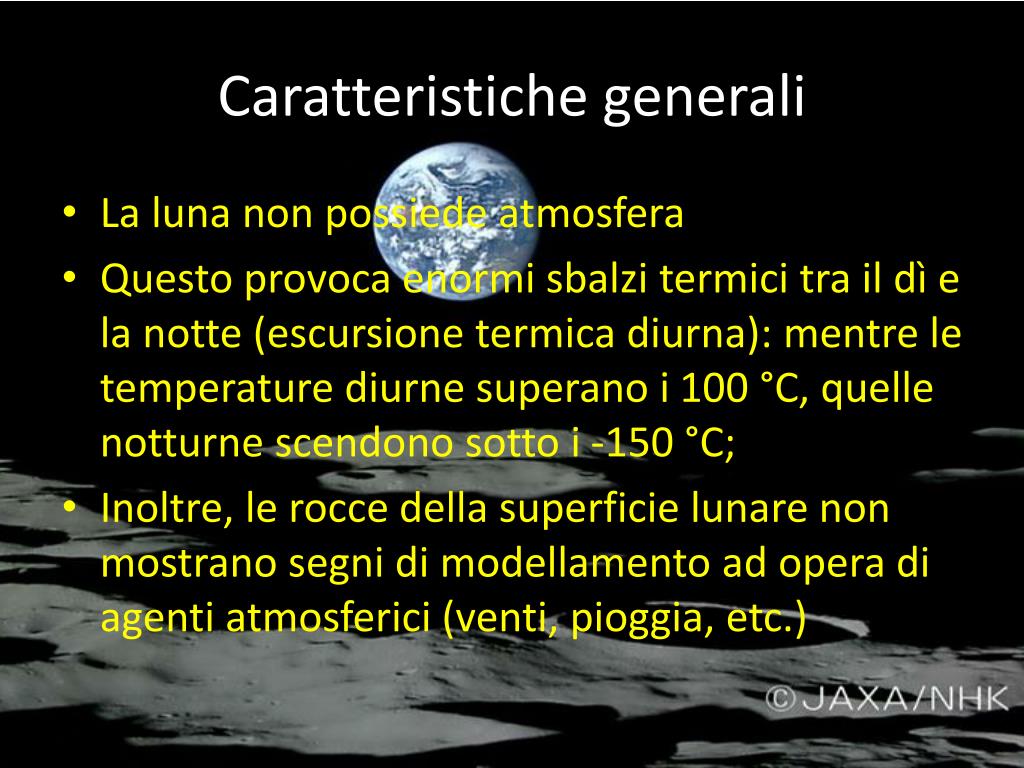 Caratteristiche generali

• La luna non possiede atmosfera
• Questo provoca enormi sbalzi termici tra il dì e la notte (escursione termica diurna): mentre le temperature diurne superano i 100 °C, quelle notturne scendono sotto i -150 °C;
• Inoltre, le rocce della superficie lunare non mostrano segni di modellamento ad opera di agenti atmosferici (venti, pioggia, etc.)

©JAXA/NHK